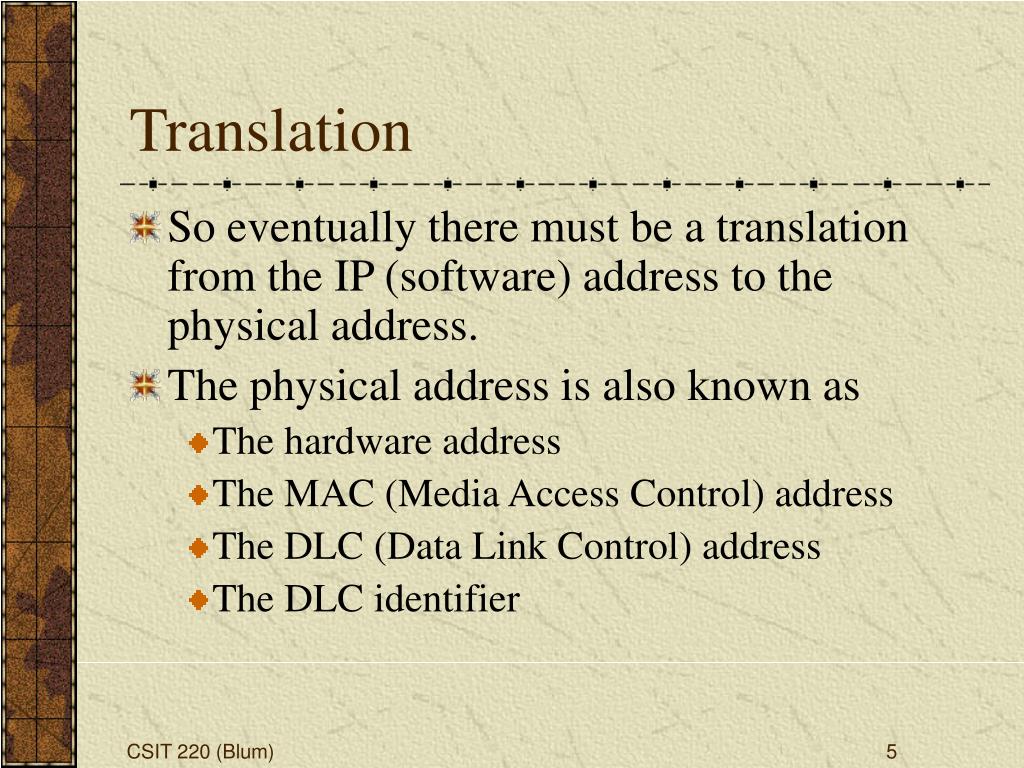 Translation

So eventually there must be a translation from the IP (software) address to the physical address.

The physical address is also known as

The hardware address

The MAC (Media Access Control) address

The DLC (Data Link Control) address

The DLC identifier

CSIT 220 (Blum)

5